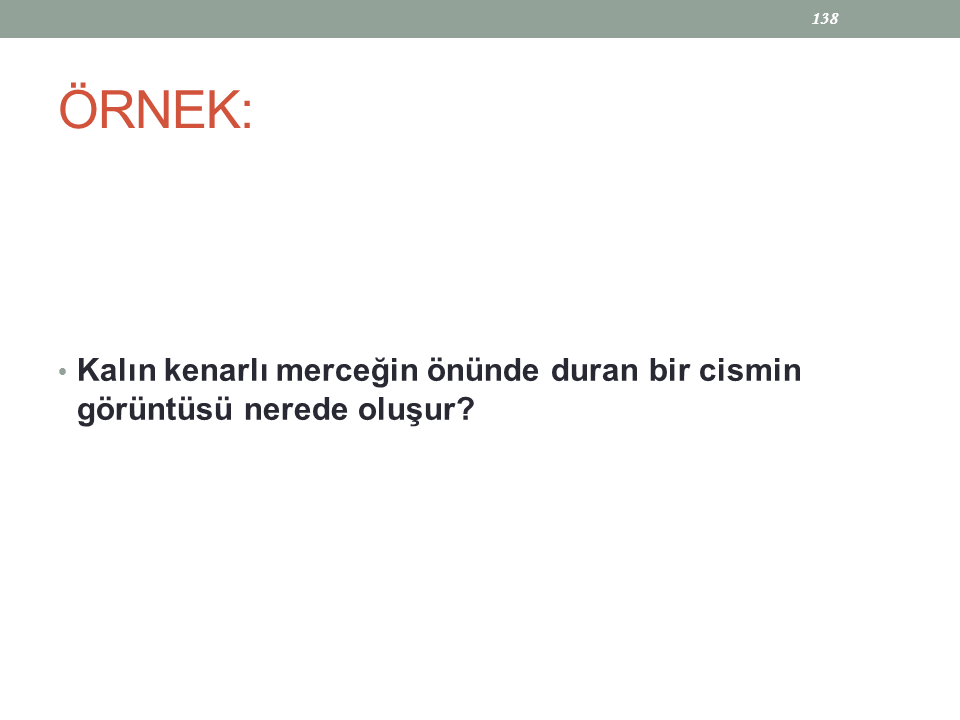 138

ÖRNEK:

• Kalın kenarlı merceğin önünde duran bir cismin görüntüsü nerede oluşur?